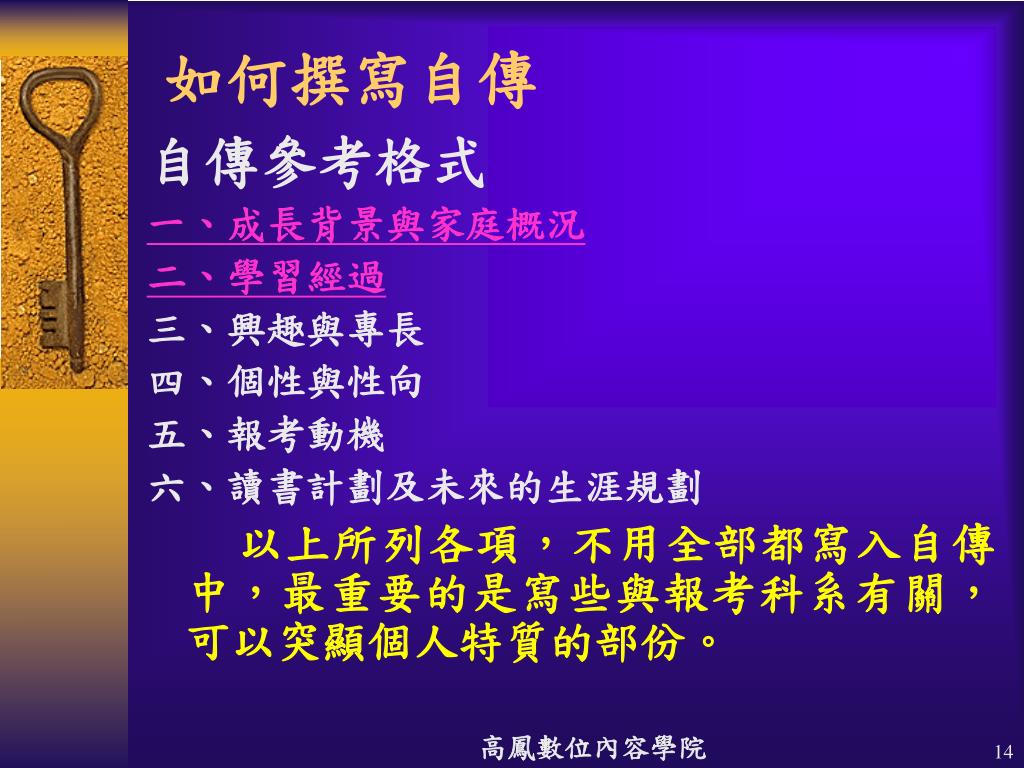 如何撰寫自傳

自傳參考格式

一、成長背景與家庭概況

二、學習經過

三、興趣與專長

四、個性與性向

五、報考動機

六、讀書計劃及未來的生涯規劃

以上所列各項，不用全部都寫入自傳中，最重要的是寫些與報考科系有關，可以突顯個人特質的部份。

高鳳數位內容學院

14